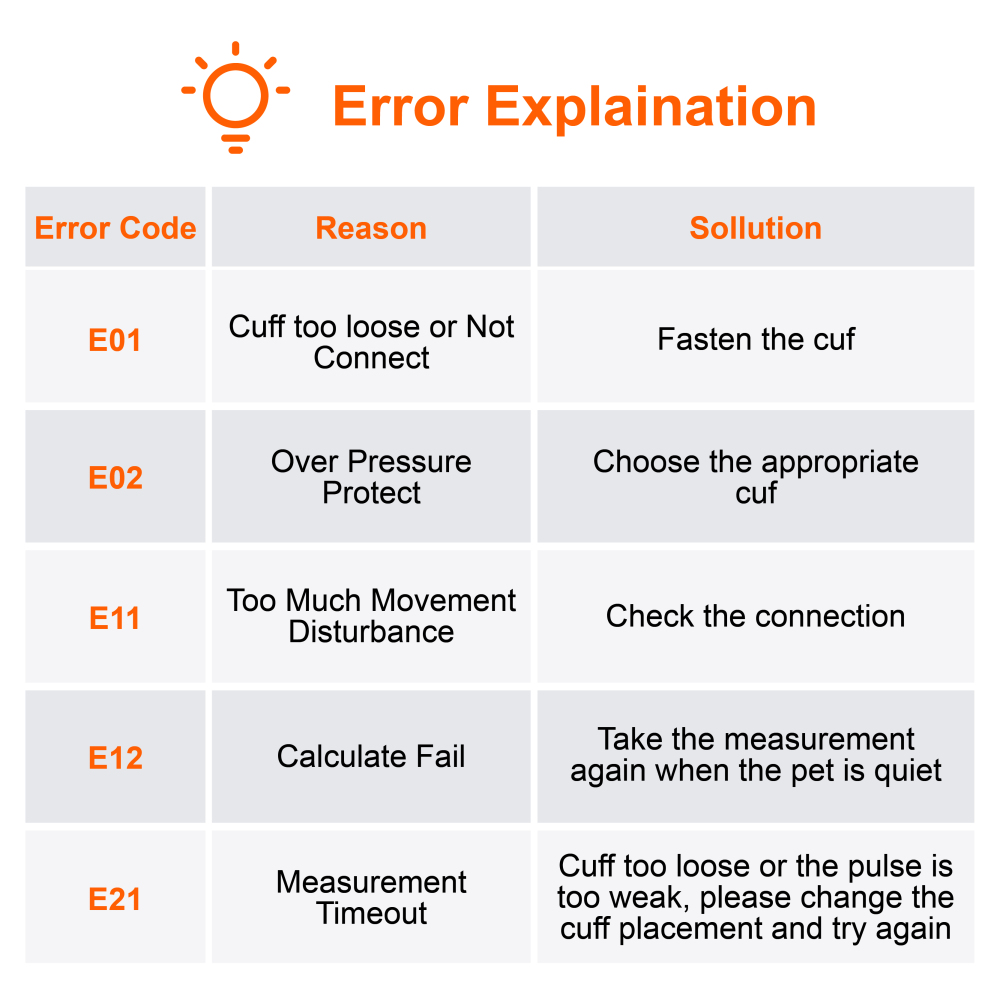 Error Explaination

| Error Code | Reason | Sollution |
|---|---|---|
| E01 | Cuff too loose or Not Connect | Fasten the cuf |
| E02 | Over Pressure Protect | Choose the appropriate cuf |
| E11 | Too Much Movement Disturbance | Check the connection |
| E12 | Calculate Fail | Take the measurement again when the pet is quiet |
| E21 | Measurement Timeout | Cuff too loose or the pulse is too weak, please change the cuff placement and try again |